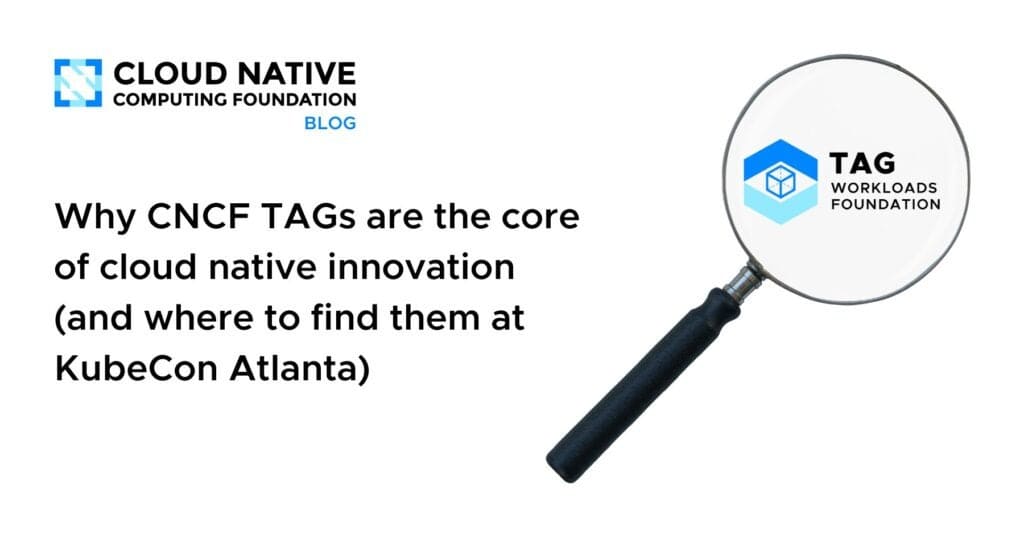 CLOUD NATIVE
COMPUTING FOUNDATION
BLOG

Why CNCF TAGs are the core of cloud native innovation (and where to find them at KubeCon Atlanta)

TAG
WORKLOADS
FOUNDATION